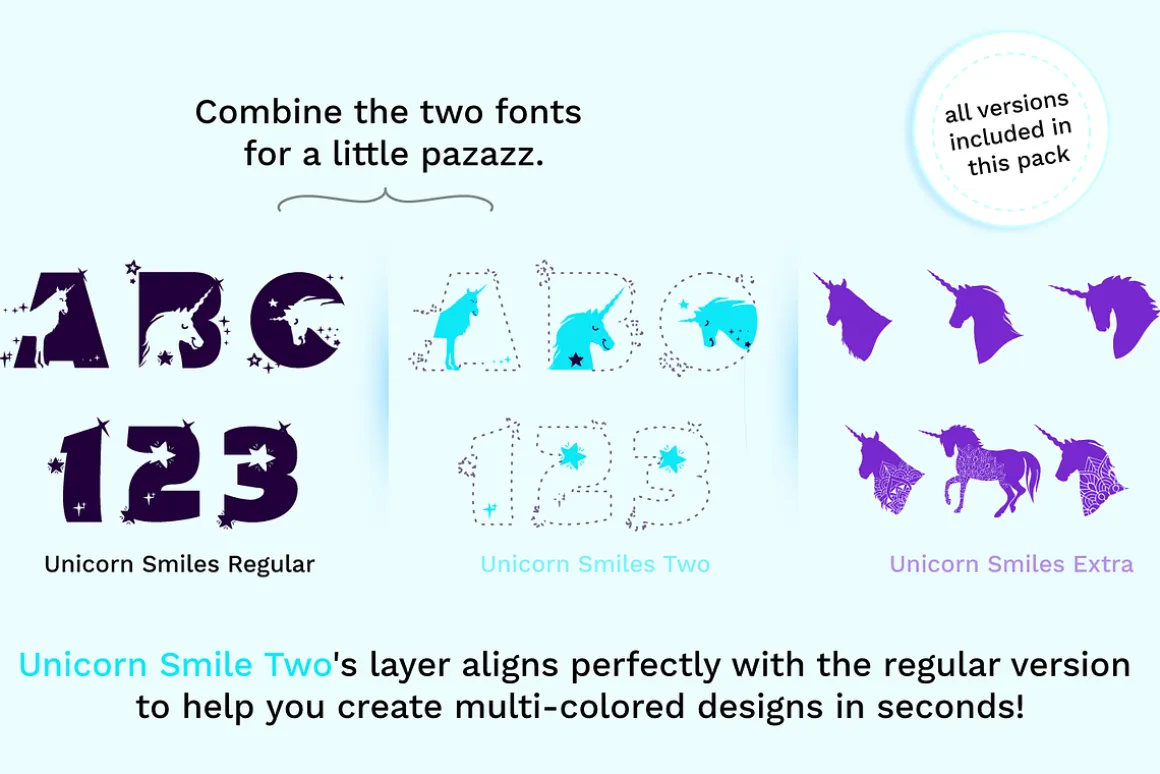 Combine the two fonts for a little pazazz.

all versions included in this pack

ABC
123
Unicorn Smiles Regular

ABC
123
Unicorn Smiles Two

Unicorn Smiles Extra

Unicorn Smile Two's layer aligns perfectly with the regular version to help you create multi-colored designs in seconds!